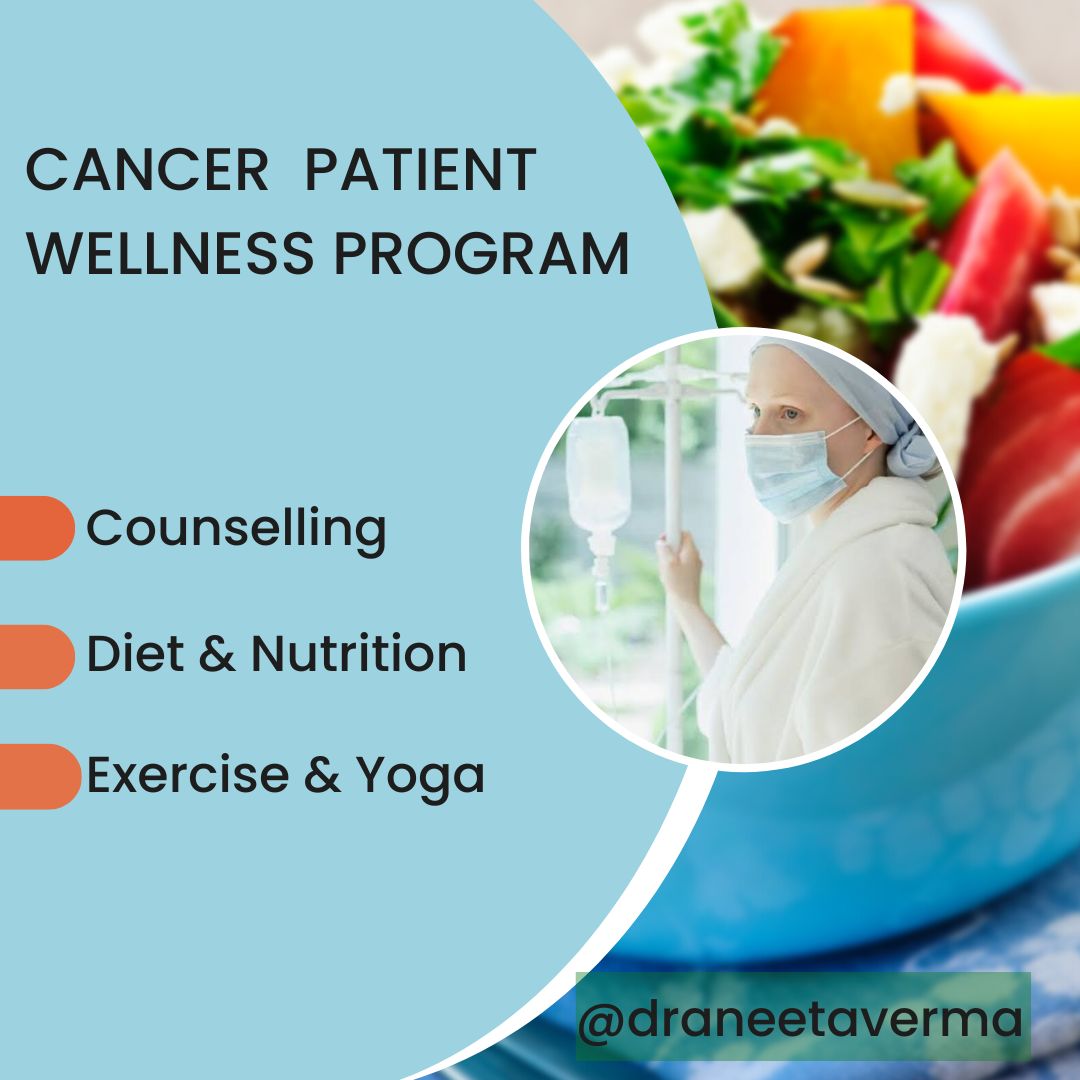 CANCER PATIENT WELLNESS PROGRAM

Counselling

Diet & Nutrition

Exercise & Yoga

@draneetaverma